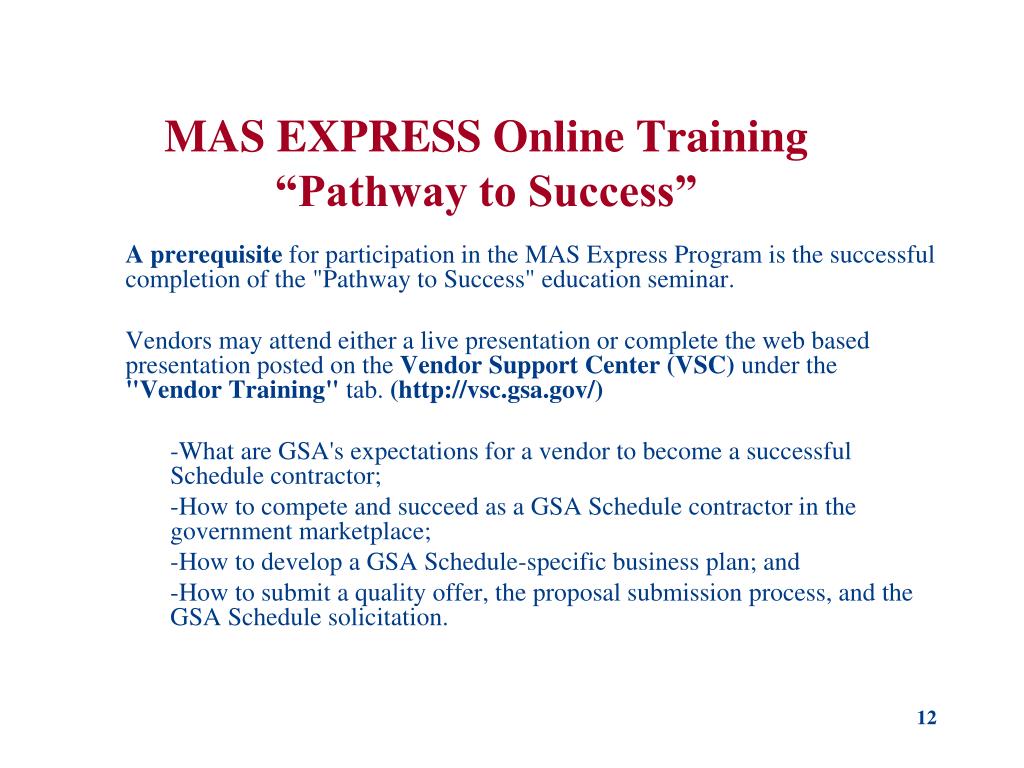 MAS EXPRESS Online Training
“Pathway to Success”

A prerequisite for participation in the MAS Express Program is the successful completion of the "Pathway to Success" education seminar.

Vendors may attend either a live presentation or complete the web based presentation posted on the Vendor Support Center (VSC) under the "Vendor Training" tab. (http://vsc.gsa.gov/)

-What are GSA's expectations for a vendor to become a successful Schedule contractor;

-How to compete and succeed as a GSA Schedule contractor in the government marketplace;

-How to develop a GSA Schedule-specific business plan; and

-How to submit a quality offer, the proposal submission process, and the GSA Schedule solicitation.

12